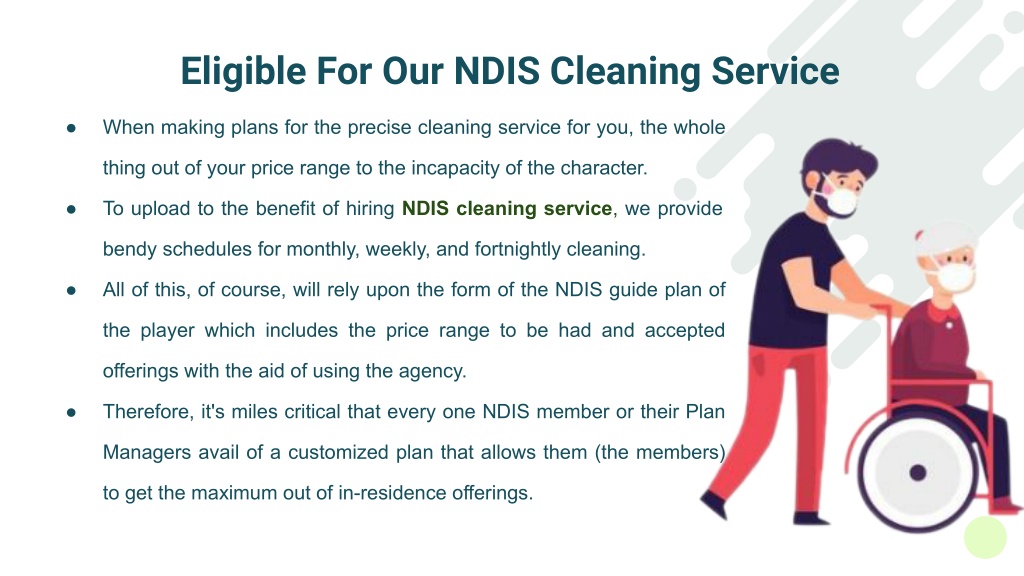 Eligible For Our NDIS Cleaning Service

● When making plans for the precise cleaning service for you, the whole thing out of your price range to the incapacity of the character.

● To upload to the benefit of hiring NDIS cleaning service, we provide bendy schedules for monthly, weekly, and fortnightly cleaning.

● All of this, of course, will rely upon the form of the NDIS guide plan of the player which includes the price range to be had and accepted offerings with the aid of using the agency.

● Therefore, it's miles critical that every one NDIS member or their Plan Managers avail of a customized plan that allows them (the members) to get the maximum out of in-residence offerings.